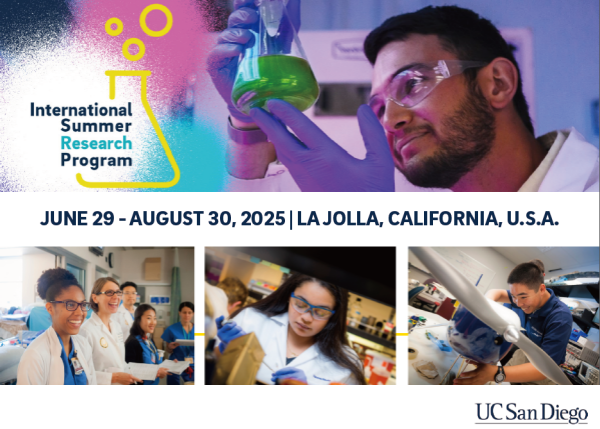 International Summer Research Program

JUNE 29 - AUGUST 30, 2025 | LA JOLLA, CALIFORNIA, U.S.A.

UC San Diego